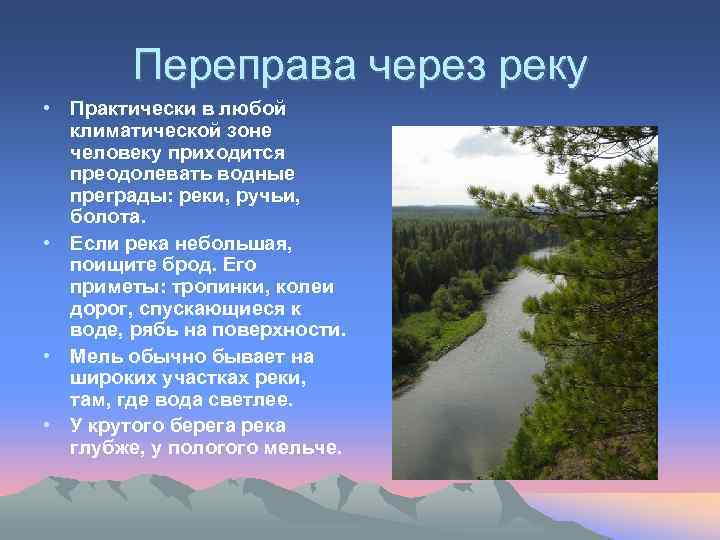 Переправа через реку

• Практически в любой климатической зоне человеку приходится преодолевать водные преграды: реки, ручьи, болота.
• Если река небольшая, поищите брод. Его приметы: тропинки, колеи дорог, спускающиеся к воде, рябь на поверхности.
• Мель обычно бывает на широких участках реки, там, где вода светлее.
• У крутого берега река глубже, у пологого мельче.